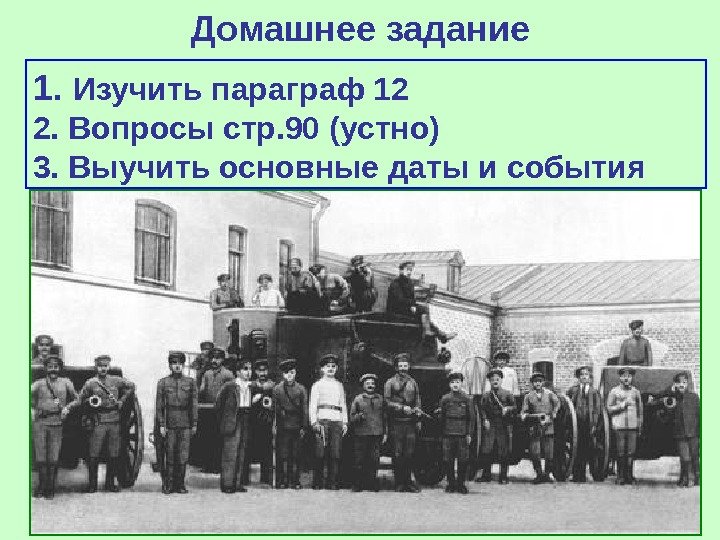 Домашнее задание

1. Изучить параграф 12
2. Вопросы стр.90 (устно)
3. Выучить основные даты и события